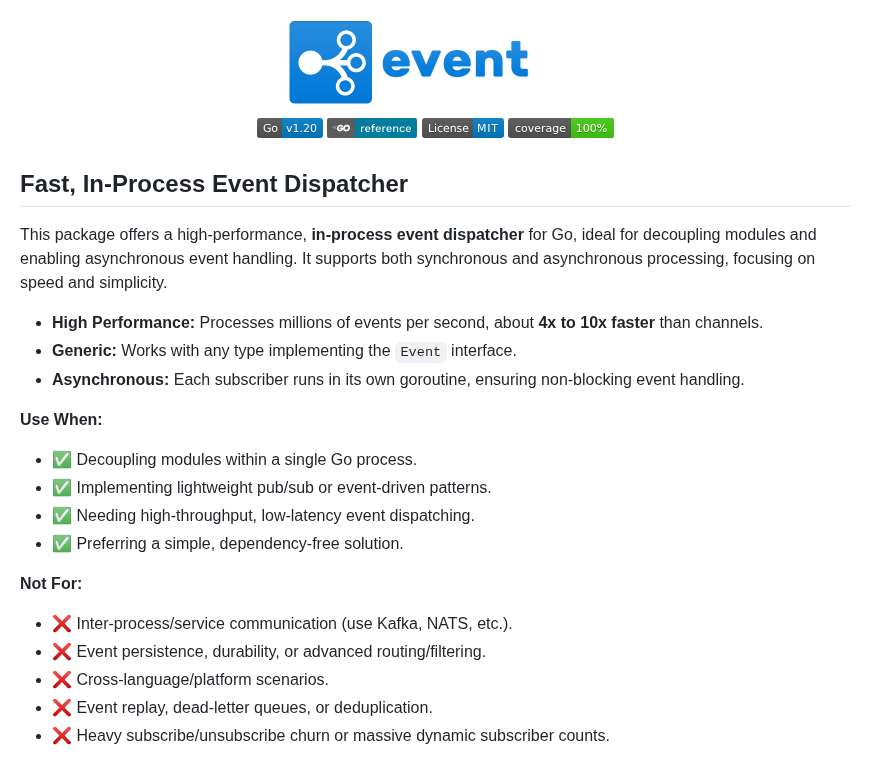 event

Go v1.20 GO reference License MIT coverage 100%

Fast, In-Process Event Dispatcher

This package offers a high-performance, in-process event dispatcher for Go, ideal for decoupling modules and enabling asynchronous event handling. It supports both synchronous and asynchronous processing, focusing on speed and simplicity.

- High Performance: Processes millions of events per second, about 4x to 10x faster than channels.
- Generic: Works with any type implementing the Event interface.
- Asynchronous: Each subscriber runs in its own goroutine, ensuring non-blocking event handling.

Use When:

- ✅ Decoupling modules within a single Go process.
- ✅ Implementing lightweight pub/sub or event-driven patterns.
- ✅ Needing high-throughput, low-latency event dispatching.
- ✅ Preferring a simple, dependency-free solution.

Not For:

- ❌ Inter-process/service communication (use Kafka, NATS, etc.).
- ❌ Event persistence, durability, or advanced routing/filtering.
- ❌ Cross-language/platform scenarios.
- ❌ Event replay, dead-letter queues, or deduplication.
- ❌ Heavy subscribe/unsubscribe churn or massive dynamic subscriber counts.